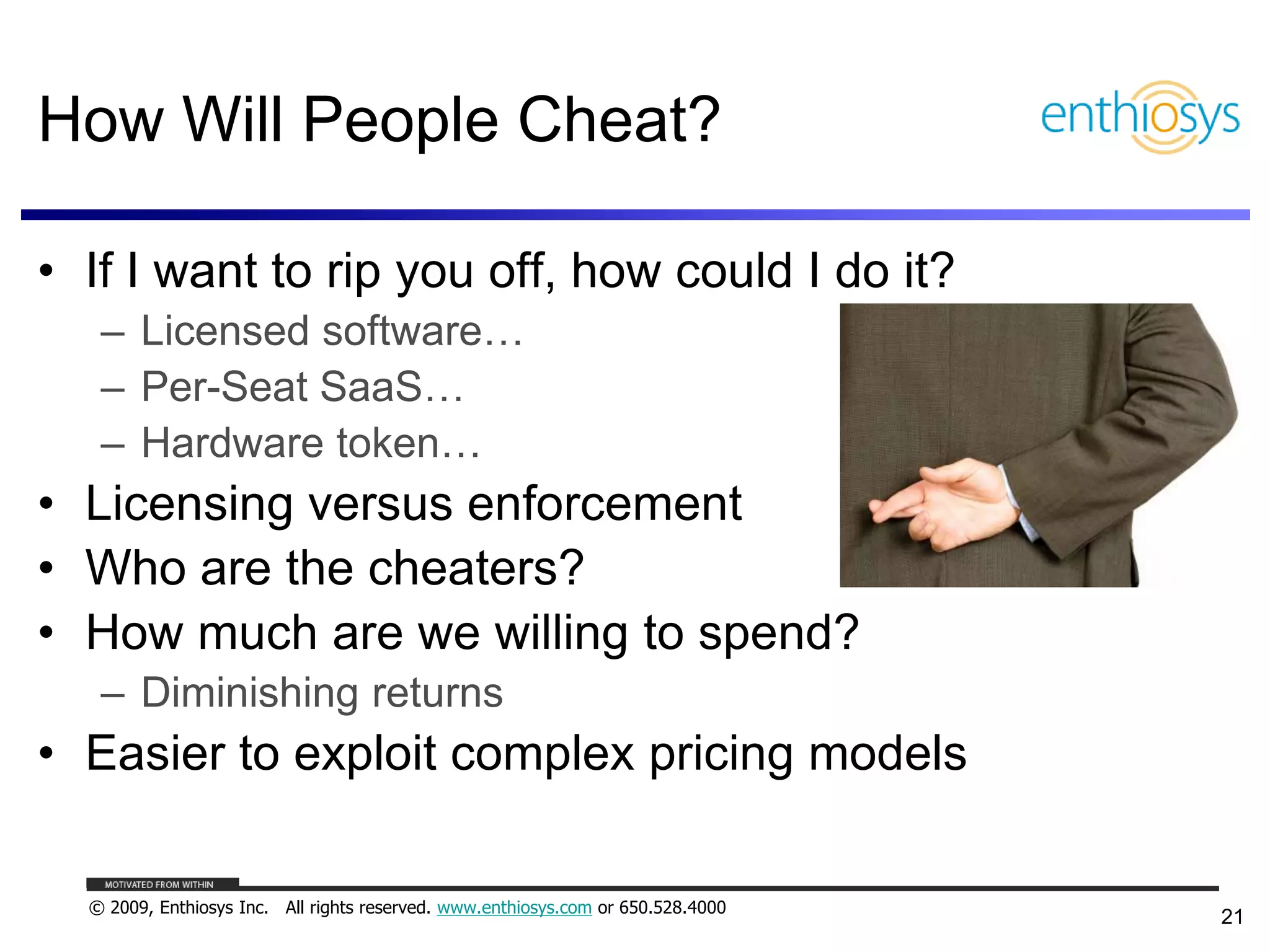 How Will People Cheat?

enthiosys

• If I want to rip you off, how could I do it?
  – Licensed software…
  – Per-Seat SaaS…
  – Hardware token…
• Licensing versus enforcement
• Who are the cheaters?
• How much are we willing to spend?
  – Diminishing returns
• Easier to exploit complex pricing models

MOTIVATED FROM WITHIN

© 2009, Enthiosys Inc. All rights reserved. www.enthiosys.com or 650.528.4000

21